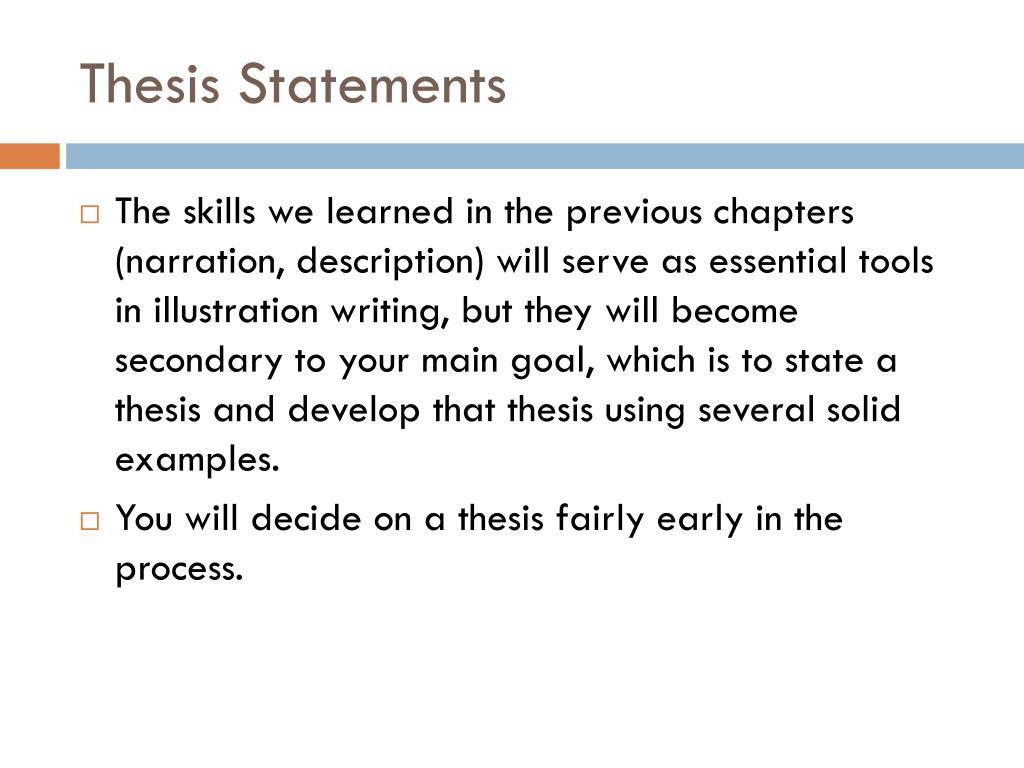 Thesis Statements

□ The skills we learned in the previous chapters (narration, description) will serve as essential tools in illustration writing, but they will become secondary to your main goal, which is to state a thesis and develop that thesis using several solid examples.

□ You will decide on a thesis fairly early in the process.